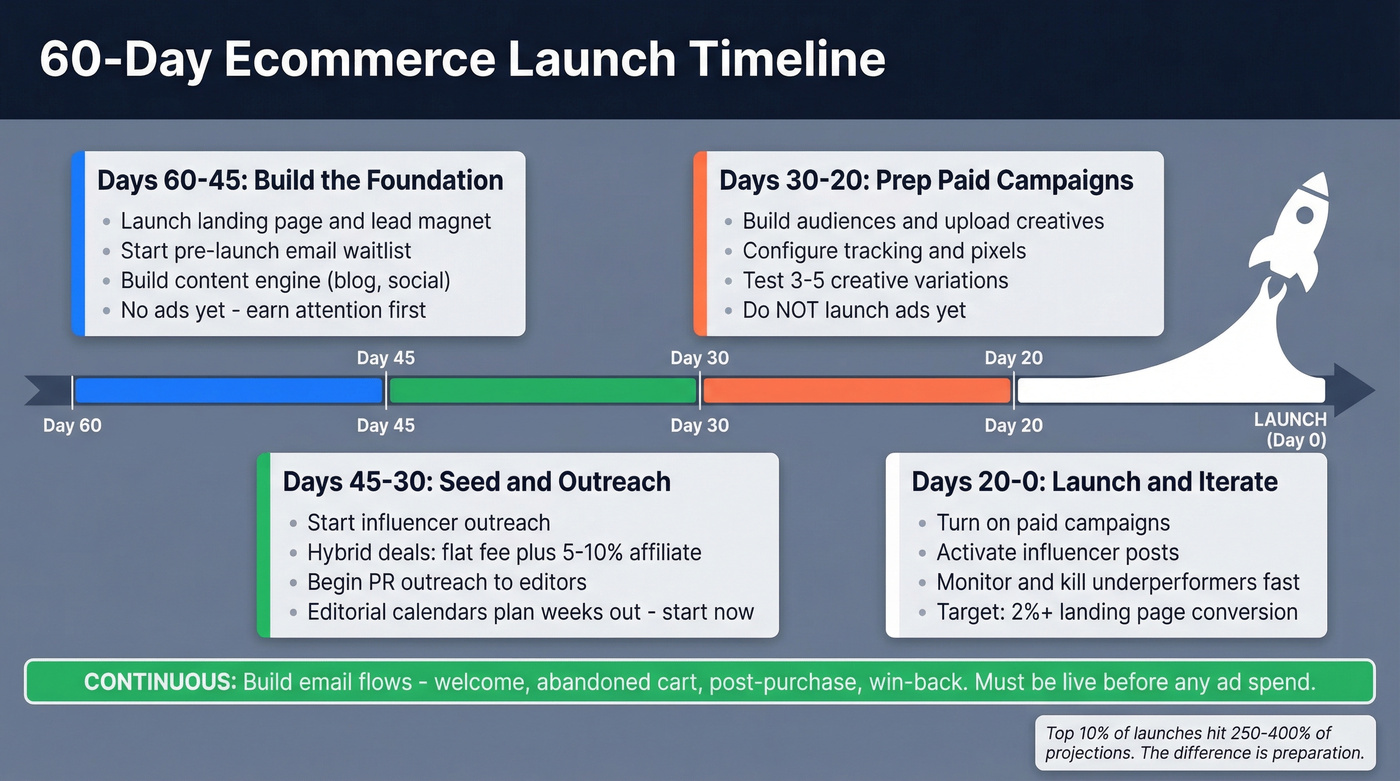 60-Day Ecommerce Launch Timeline

Days 60-45: Build the Foundation
- Launch landing page and lead magnet
- Start pre-launch email waitlist
- Build content engine (blog, social)
- No ads yet - earn attention first

Days 30-20: Prep Paid Campaigns
- Build audiences and upload creatives
- Configure tracking and pixels
- Test 3-5 creative variations
- Do NOT launch ads yet

Day 45
Day 30
Day 20

Day 60
Day 45
Day 30
Day 20
LAUNCH (Day 0)

Days 45-30: Seed and Outreach
- Start influencer outreach
- Hybrid deals: flat fee plus 5-10% affiliate
- Begin PR outreach to editors
- Editorial calendars plan weeks out - start now

Days 20-0: Launch and Iterate
- Turn on paid campaigns
- Activate influencer posts
- Monitor and kill underperformers fast
- Target: 2%+ landing page conversion

CONTINUOUS: Build email flows - welcome, abandoned cart, post-purchase, win-back. Must be live before any ad spend.

Top 10% of launches hit 250-400% of projections. The difference is preparation.